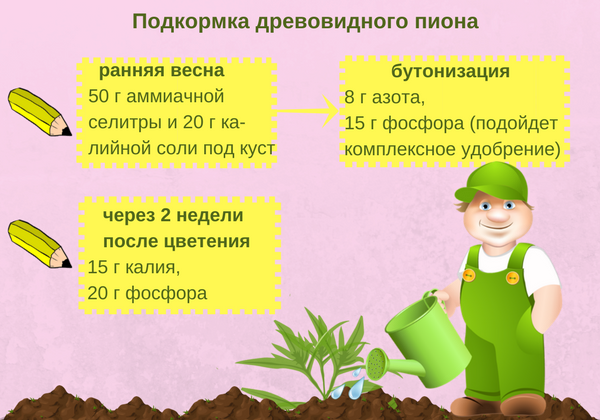 Подкормка древовидного пиона

ранняя весна
50 г аммиачной селитры и 20 г калийной соли под куст

бутонизация
8 г азота,
15 г фосфора (подойдет комплексное удобрение)

через 2 недели после цветения
15 г калия,
20 г фосфора